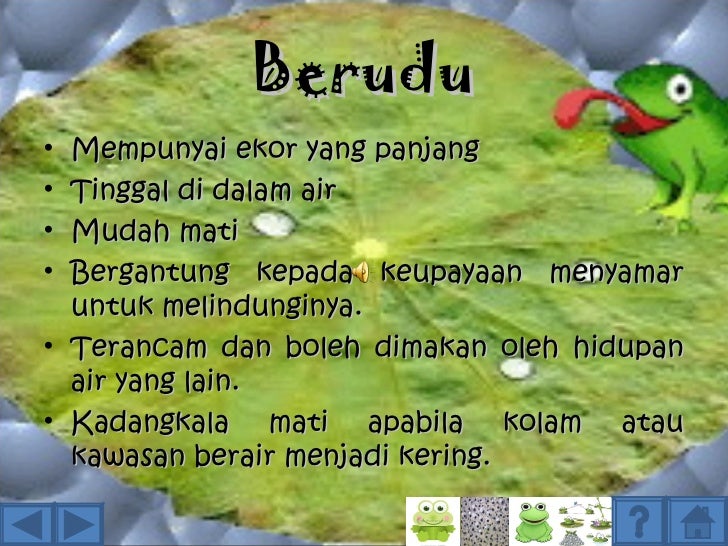 Berudu

• Mempunyai ekor yang panjang
• Tinggal di dalam air
• Mudah mati
• Bergantung kepada keupayaan menyamar untuk melindunginya.
• Terancam dan boleh dimakan oleh hidupan air yang lain.
• Kadangkala mati apabila kolam atau kawasan berair menjadi kering.

?